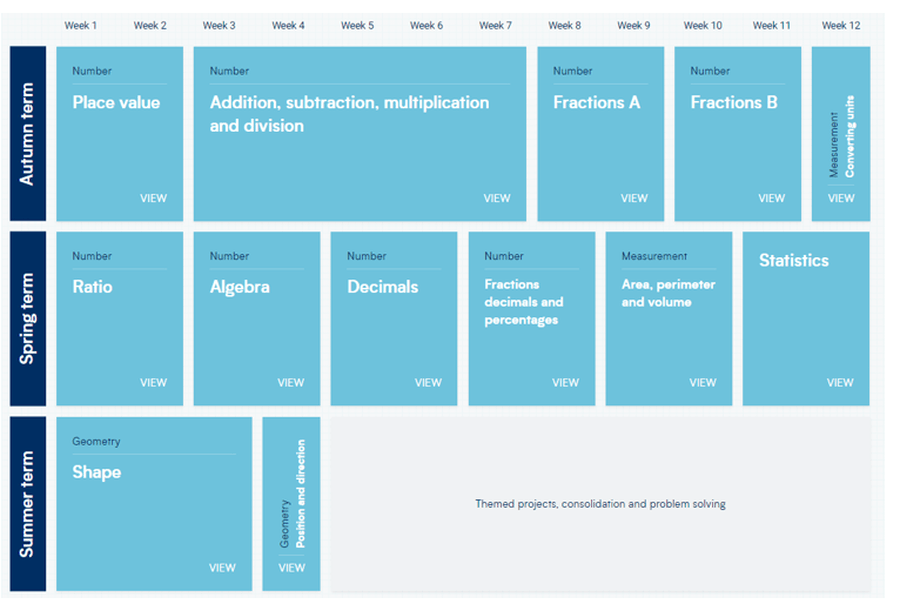 Week 1 Week 2 Week 3 Week 4 Week 5 Week 6 Week 7 Week 8 Week 9 Week 10 Week 11 Week 12

Autumn term

Number
Place value
VIEW

Number
Addition, subtraction, multiplication and division
VIEW

Number
Fractions A
VIEW

Number
Fractions B
VIEW

Measurement
Converting units
VIEW

Spring term

Number
Ratio
VIEW

Number
Algebra
VIEW

Number
Decimals
VIEW

Number
Fractions decimals and percentages
VIEW

Measurement
Area, perimeter and volume
VIEW

Statistics
VIEW

Summer term

Geometry
Shape
VIEW

Geometry
Position and direction
VIEW

Themed projects, consolidation and problem solving